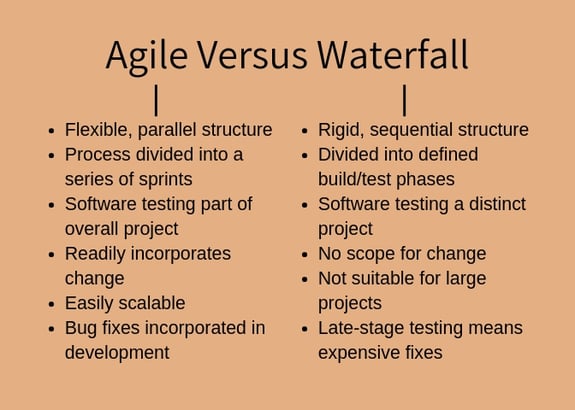 Agile Versus Waterfall

- Flexible, parallel structure
- Process divided into a series of sprints
- Software testing part of overall project
- Readily incorporates change
- Easily scalable
- Bug fixes incorporated in development

- Rigid, sequential structure
- Divided into defined build/test phases
- Software testing a distinct project
- No scope for change
- Not suitable for large projects
- Late-stage testing means expensive fixes